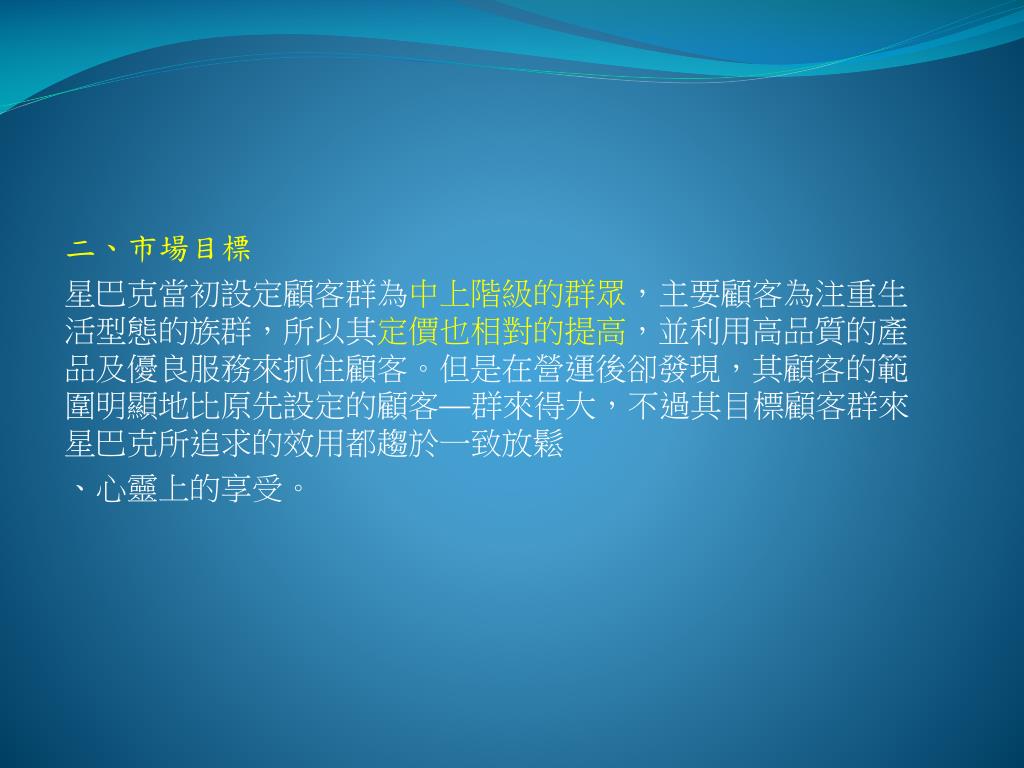 二、市場目標

星巴克當初設定顧客群為中上階級的群眾，主要顧客為注重生活型態的族群，所以其定價也相對的提高，並利用高品質的產品及優良服務來抓住顧客。但是在營運後卻發現，其顧客的範圍明顯地比原先設定的顧客—群來得大，不過其目標顧客群來星巴克所追求的效用都趨於一致放鬆

、心靈上的享受。